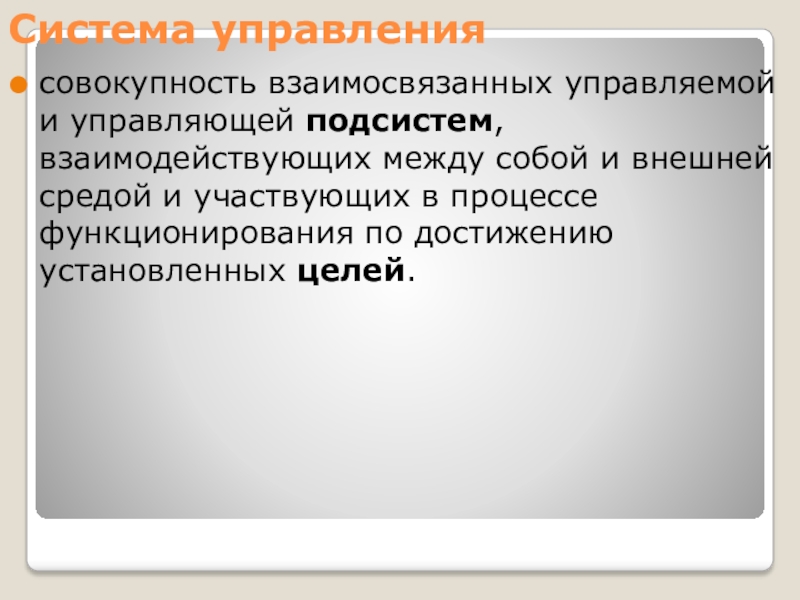 Система управления

совокупность взаимосвязанных управляемой и управляющей подсистем, взаимодействующих между собой и внешней средой и участвующих в процессе функционирования по достижению установленных целей.